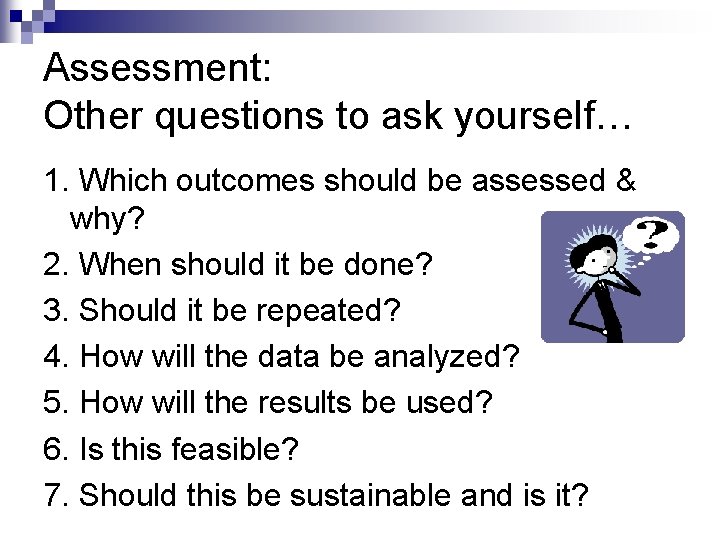 Assessment:
Other questions to ask yourself…

1. Which outcomes should be assessed & why?
2. When should it be done?
3. Should it be repeated?
4. How will the data be analyzed?
5. How will the results be used?
6. Is this feasible?
7. Should this be sustainable and is it?

?